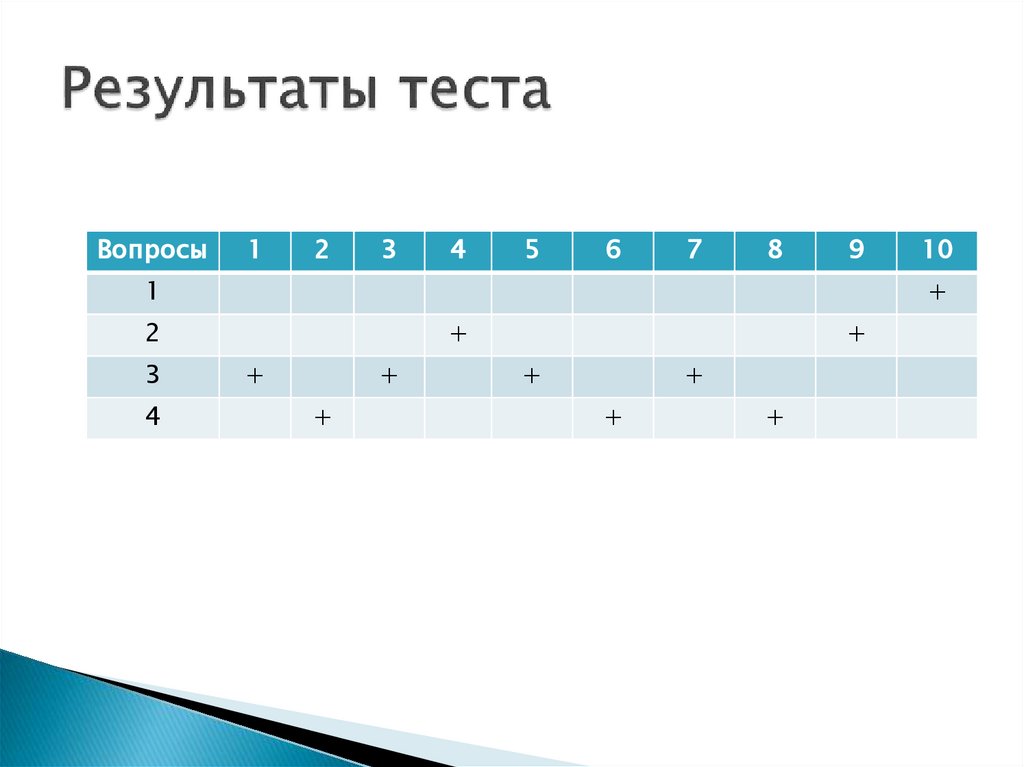 Результаты теста

| Вопросы | 1 | 2 | 3 | 4 | 5 | 6 | 7 | 8 | 9 | 10 |
|---|---|---|---|---|---|---|---|---|---|---|
| 1 | | | | | | | | | | + |
| 2 | | | | + | | | | | + | |
| 3 | + | | + | | + | | + | | | |
| 4 | | + | | | | + | | + | | |